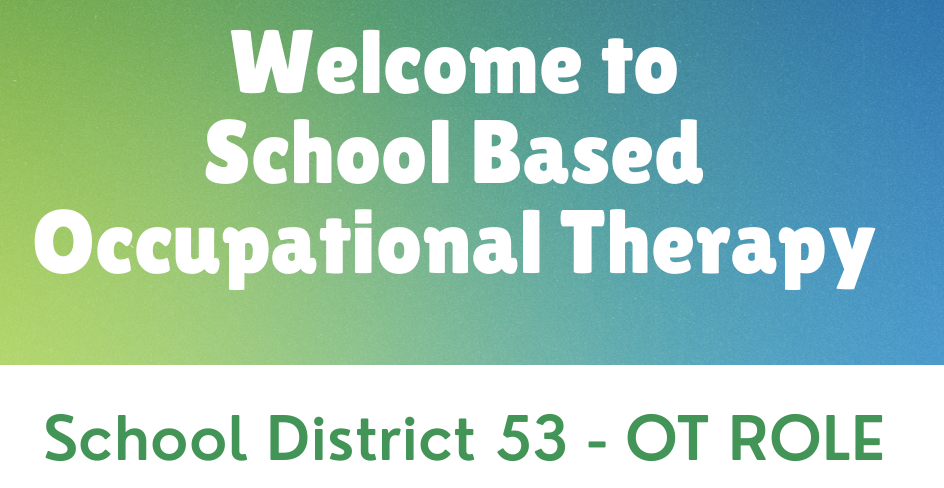 Welcome to School Based Occupational Therapy

School District 53 - OT ROLE